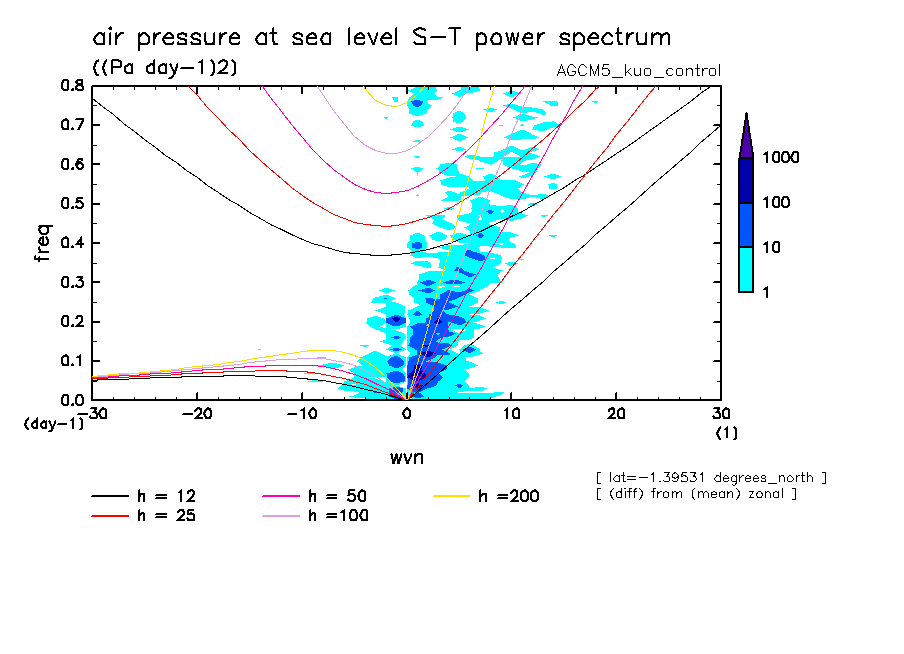 air pressure at sea level S−T power spectrum
((Pa day−1)2)
AGCM5_kuo_control

freq
0.8
0.7
0.6
0.5
0.4
0.3
0.2
0.1
0.0
(day−1)
−30 −20 −10 0 10 20 30
(1)
wvn

1000
100
10
1

[ lat=−1.39531 degrees_north ]
[ (diff) from (mean) zonal ]

h = 12
h = 25
h = 50
h =100
h =200